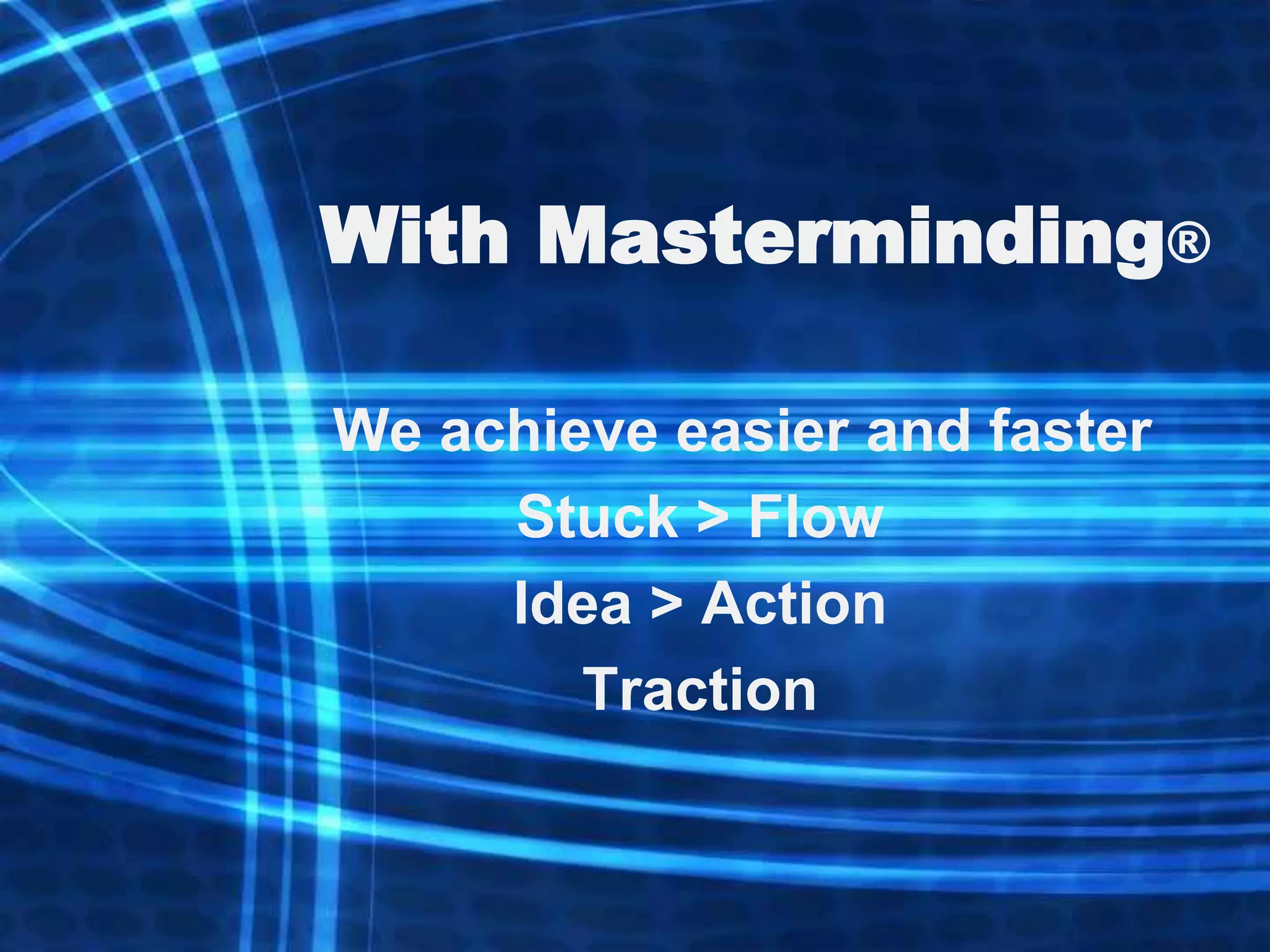 With Masterminding®

We achieve easier and faster
Stuck > Flow
Idea > Action
Traction